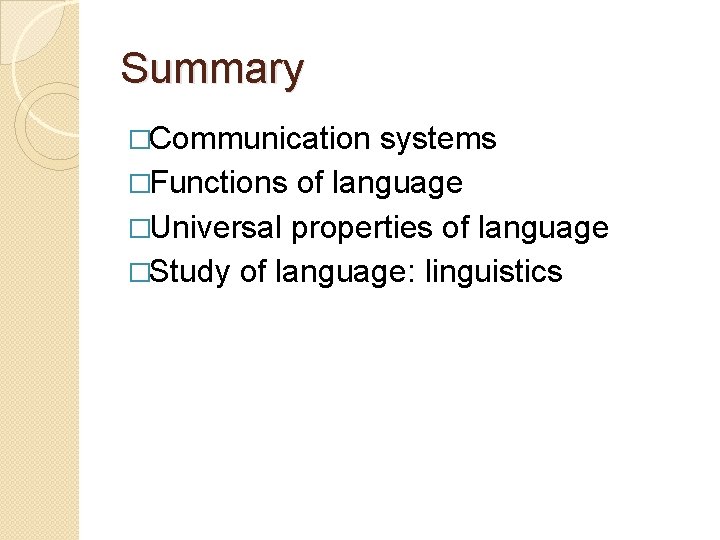 Summary

□Communication systems
□Functions of language
□Universal properties of language
□Study of language: linguistics